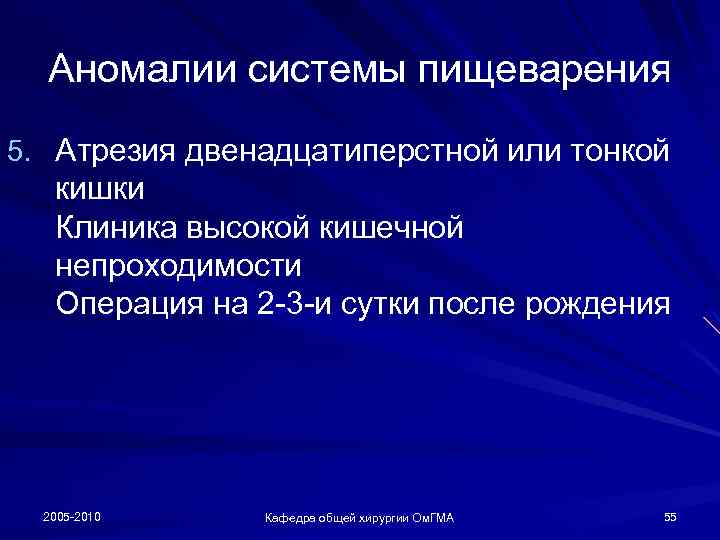 Аномалии системы пищеварения

5. Атрезия двенадцатиперстной или тонкой кишки
Клиника высокой кишечной непроходимости
Операция на 2-3-и сутки после рождения

2005-2010

Кафедра общей хирургии ОмГМА

55